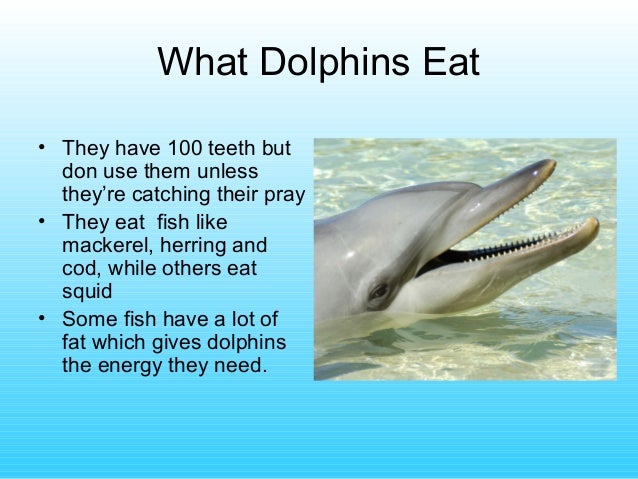 What Dolphins Eat

• They have 100 teeth but don use them unless they're catching their pray
• They eat fish like mackerel, herring and cod, while others eat squid
• Some fish have a lot of fat which gives dolphins the energy they need.